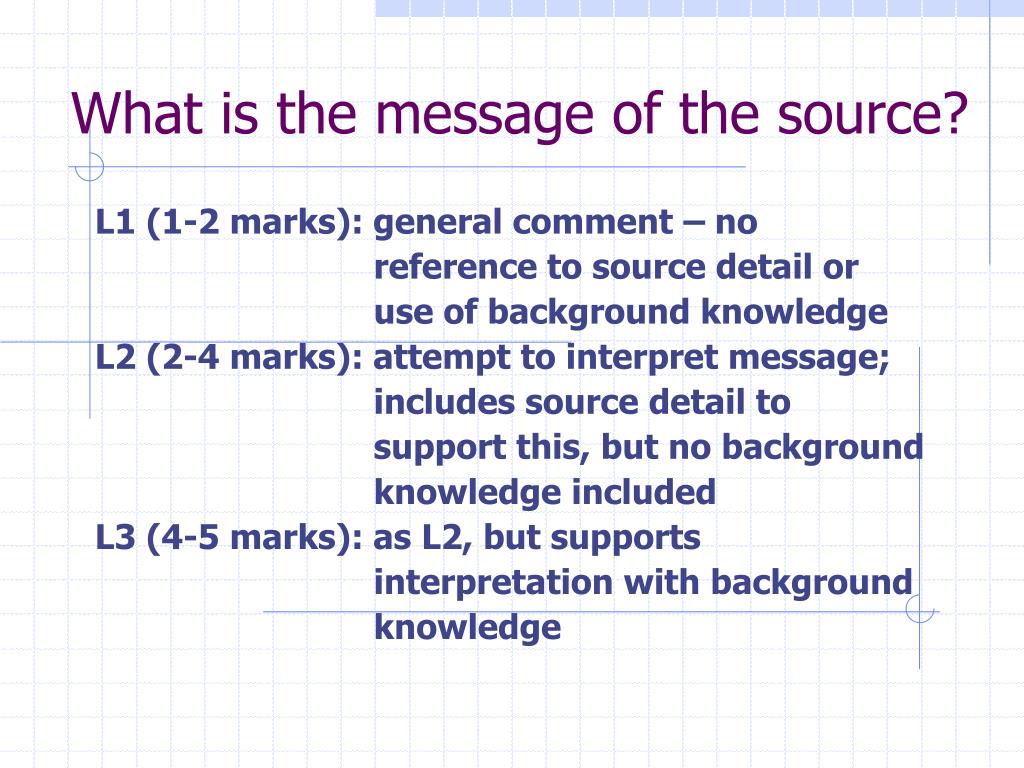 What is the message of the source?

L1 (1-2 marks): general comment – no reference to source detail or use of background knowledge
L2 (2-4 marks): attempt to interpret message; includes source detail to support this, but no background knowledge included
L3 (4-5 marks): as L2, but supports interpretation with background knowledge